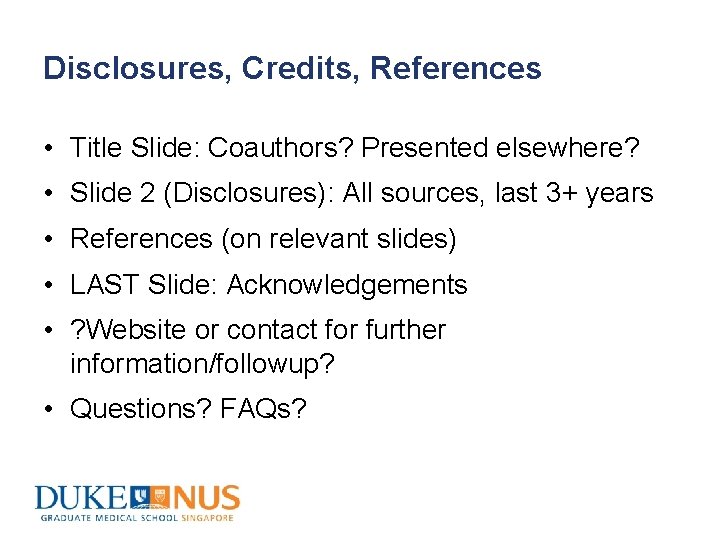 Disclosures, Credits, References

• Title Slide: Coauthors? Presented elsewhere?
• Slide 2 (Disclosures): All sources, last 3+ years
• References (on relevant slides)
• LAST Slide: Acknowledgements
• ?Website or contact for further information/followup?
• Questions? FAQs?

DUKE NUS
GRADUATE MEDICAL SCHOOL SINGAPORE